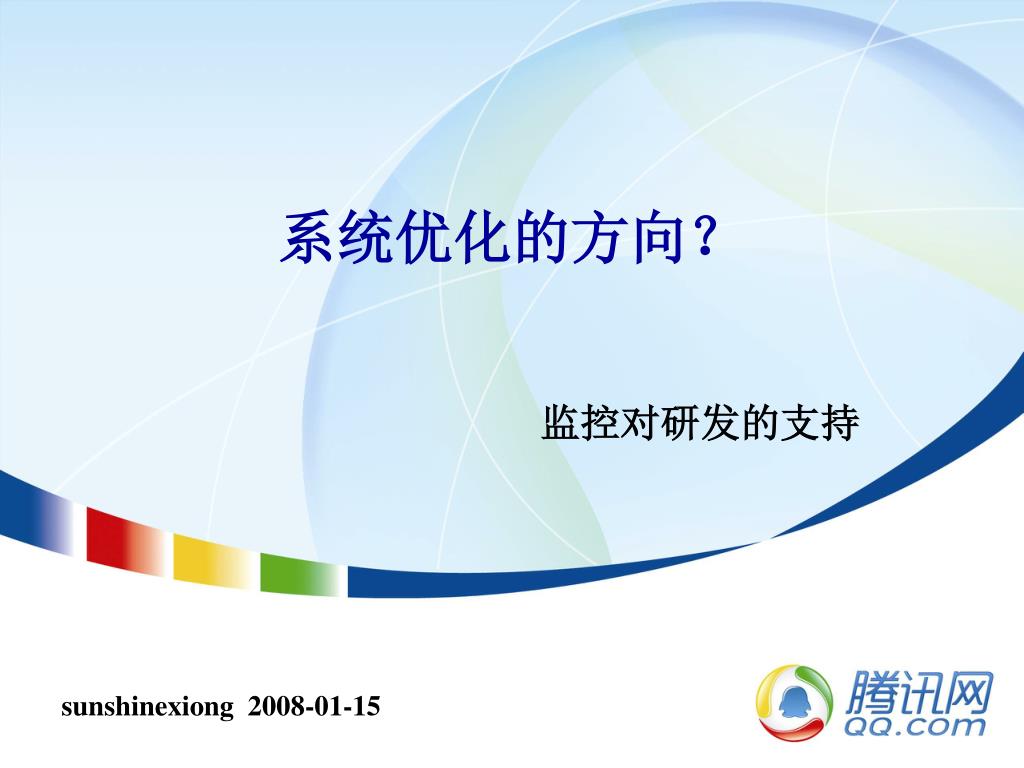 系统优化的方向？

监控对研发的支持

sunshinexiong 2008-01-15

腾讯网
QQ.com